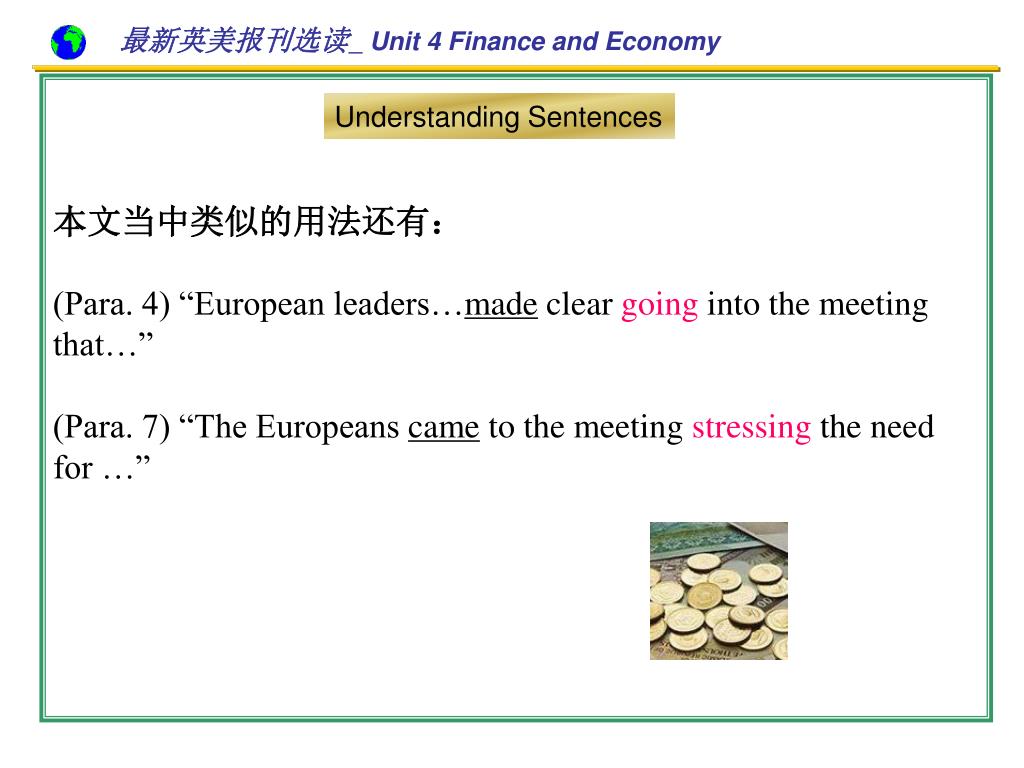 最新英美报刊选读_ Unit 4 Finance and Economy

Understanding Sentences

本文当中类似的用法还有：

(Para. 4) “European leaders…made clear going into the meeting that…”

(Para. 7) “The Europeans came to the meeting stressing the need for …”